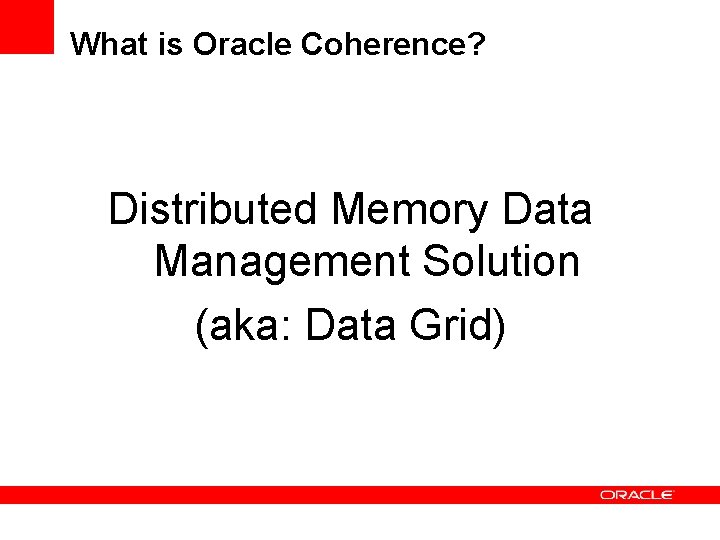 What is Oracle Coherence?

Distributed Memory Data Management Solution

(aka: Data Grid)

ORACLE